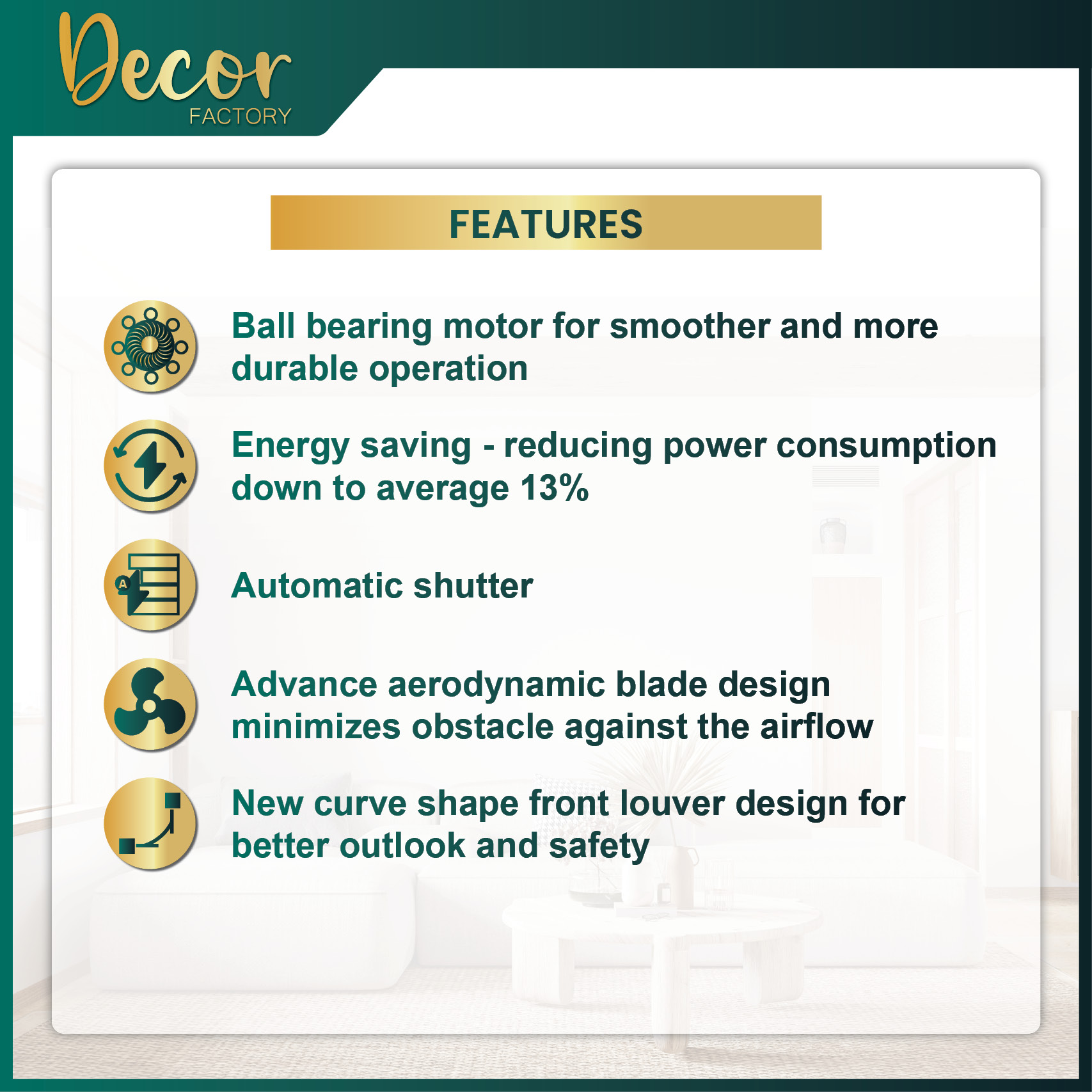 Decor
FACTORY

FEATURES

Ball bearing motor for smoother and more durable operation

Energy saving - reducing power consumption down to average 13%

A

Automatic shutter

Advance aerodynamic blade design minimizes obstacle against the airflow

New curve shape front louver design for better outlook and safety